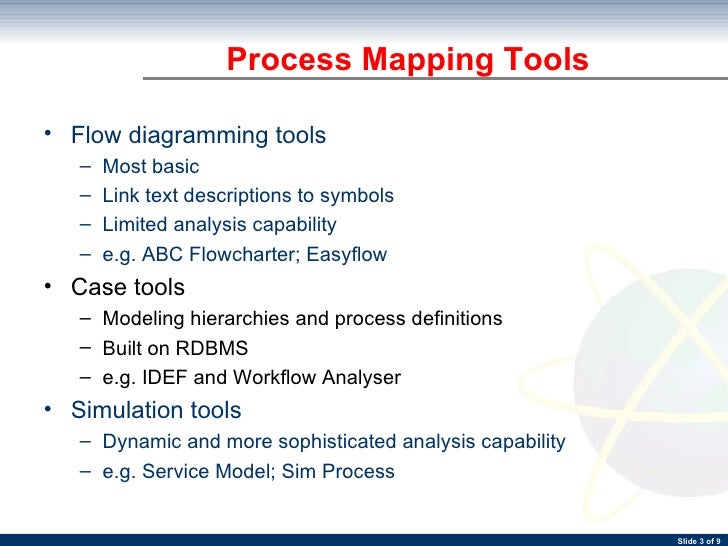 Process Mapping Tools

• Flow diagramming tools
– Most basic
– Link text descriptions to symbols
– Limited analysis capability
– e.g. ABC Flowcharter; Easyflow

• Case tools
– Modeling hierarchies and process definitions
– Built on RDBMS
– e.g. IDEF and Workflow Analyser

• Simulation tools
– Dynamic and more sophisticated analysis capability
– e.g. Service Model; Sim Process

Slide 3 of 9